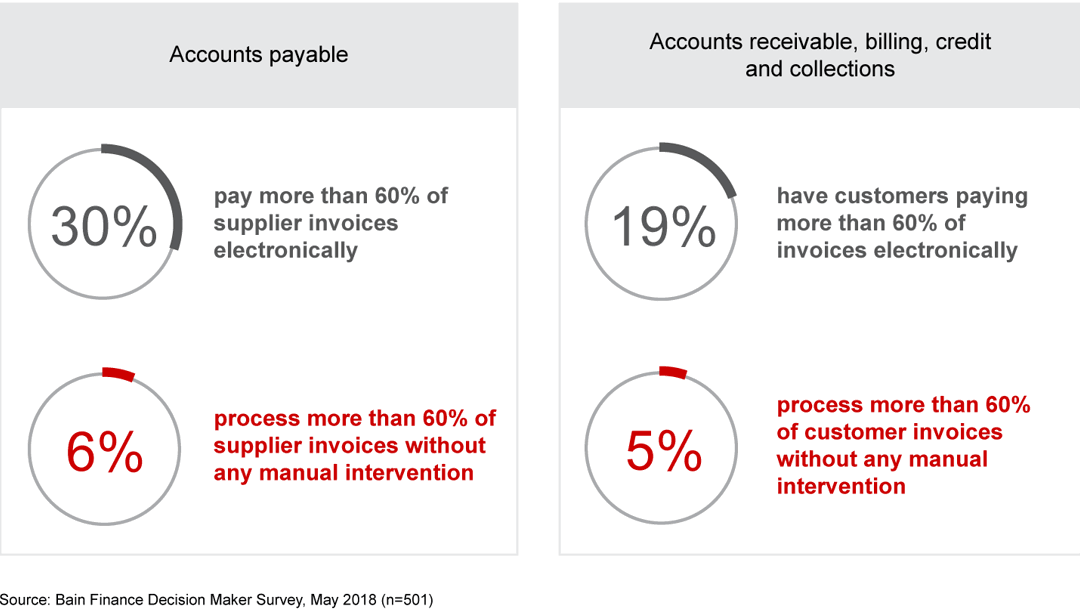 Accounts payable

30%

pay more than 60% of supplier invoices electronically

6%

process more than 60% of supplier invoices without any manual intervention

Accounts receivable, billing, credit and collections

19%

have customers paying more than 60% of invoices electronically

5%

process more than 60% of customer invoices without any manual intervention

Source: Bain Finance Decision Maker Survey, May 2018 (n=501)